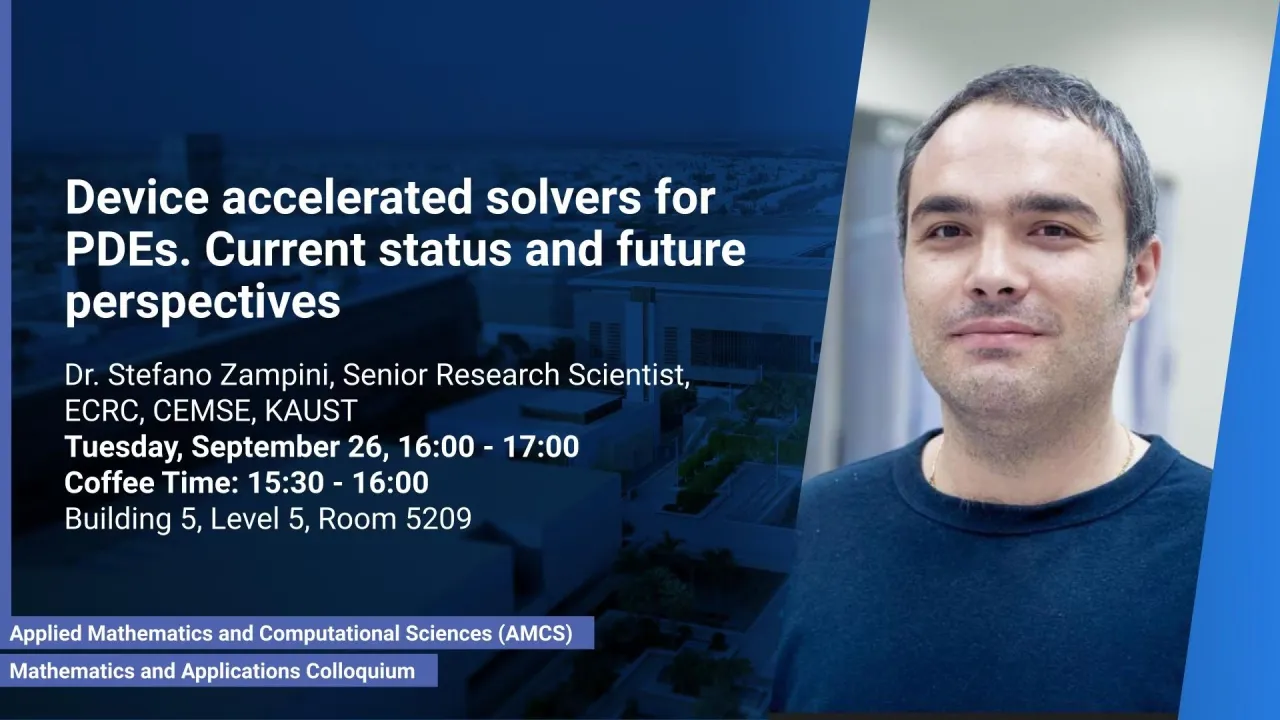 Device accelerated solvers for PDEs. Current status and future perspectives

Dr. Stefano Zampini, Senior Research Scientist, ECRC, CEMSE, KAUST
Tuesday, September 26, 16:00 - 17:00
Coffee Time: 15:30 - 16:00
Building 5, Level 5, Room 5209

Applied Mathematics and Computational Sciences (AMCS)
Mathematics and Applications Colloquium